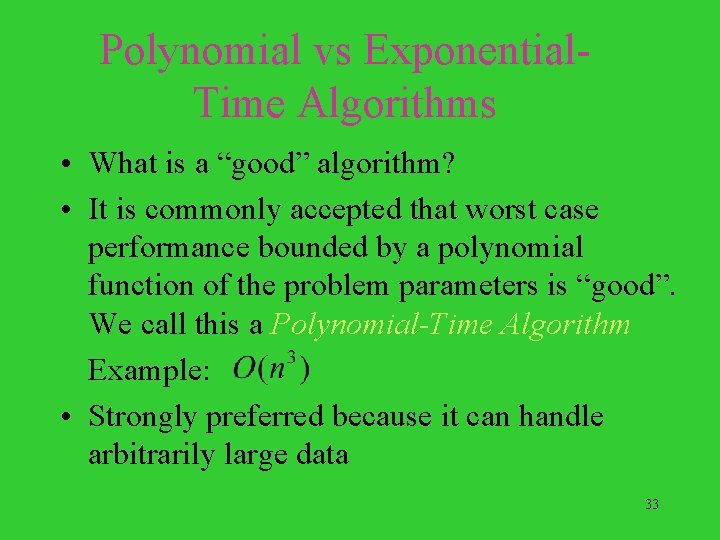 Polynomial vs Exponential-Time Algorithms

• What is a “good” algorithm?

• It is commonly accepted that worst case performance bounded by a polynomial function of the problem parameters is “good”. We call this a Polynomial-Time Algorithm

Example: $O(n^3)$

• Strongly preferred because it can handle arbitrarily large data

33